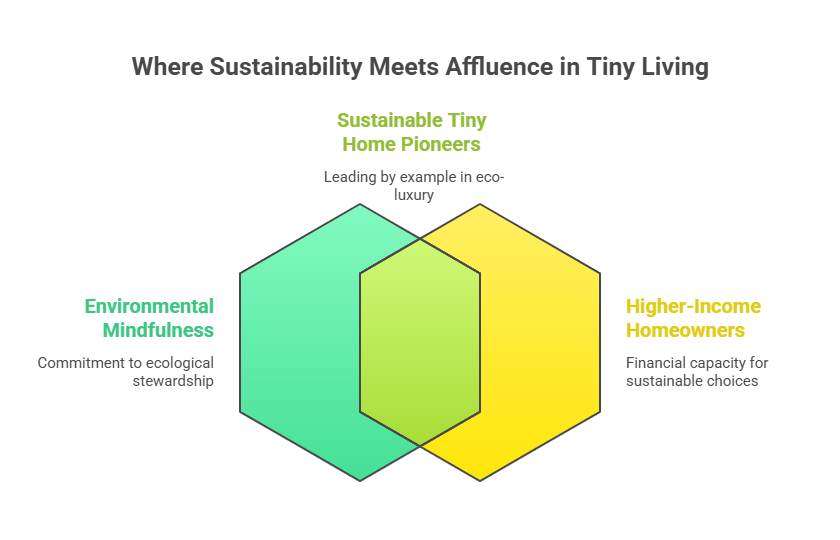 Where Sustainability Meets Affluence in Tiny Living

Sustainable Tiny Home Pioneers

Leading by example in eco-luxury

Environmental Mindfulness

Commitment to ecological stewardship

Higher-Income Homeowners

Financial capacity for sustainable choices